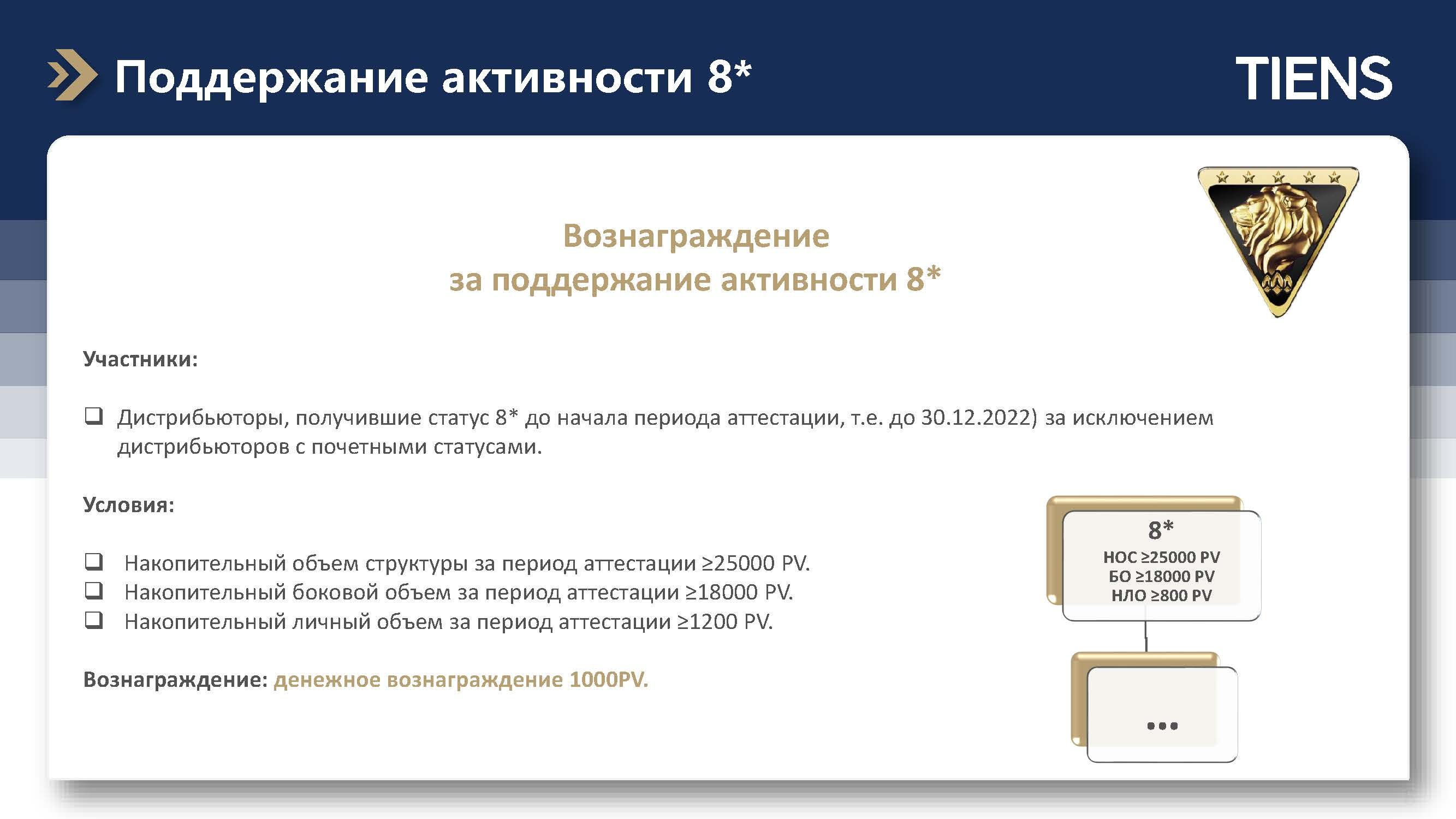 Поддержание активности 8*

TIENS

Вознаграждение
за поддержание активности 8*

Участники:

❑ Дистрибьюторы, получившие статус 8* до начала периода аттестации, т.е. до 30.12.2022) за исключением дистрибьюторов с почетными статусами.

Условия:

❑ Накопительный объем структуры за период аттестации ≥25000 PV.
❑ Накопительный боковой объем за период аттестации ≥18000 PV.
❑ Накопительный личный объем за период аттестации ≥1200 PV.

Вознаграждение: денежное вознаграждение 1000PV.

8*
НОС ≥25000 PV
БО ≥18000 PV
НЛО ≥800 PV

...